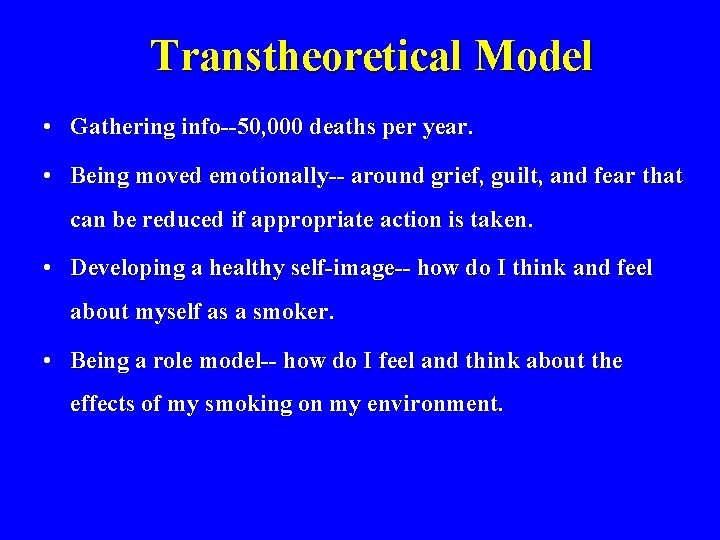 Transtheoretical Model

• Gathering info--50,000 deaths per year.

• Being moved emotionally-- around grief, guilt, and fear that can be reduced if appropriate action is taken.

• Developing a healthy self-image-- how do I think and feel about myself as a smoker.

• Being a role model-- how do I feel and think about the effects of my smoking on my environment.